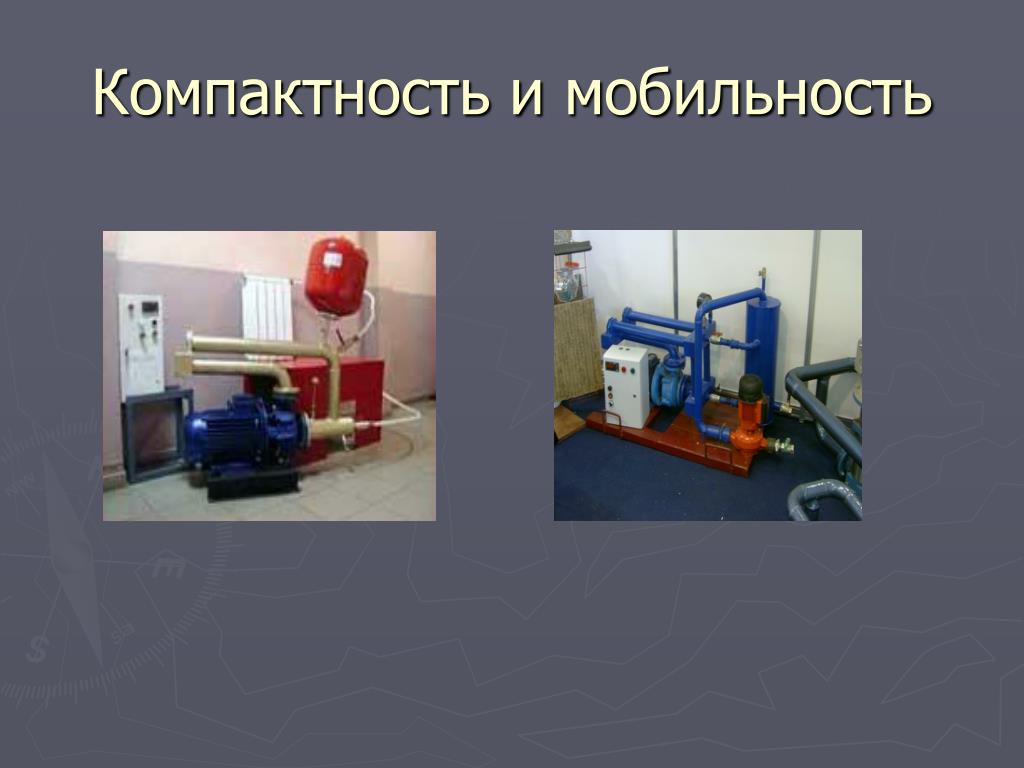 Компактность и мобильность